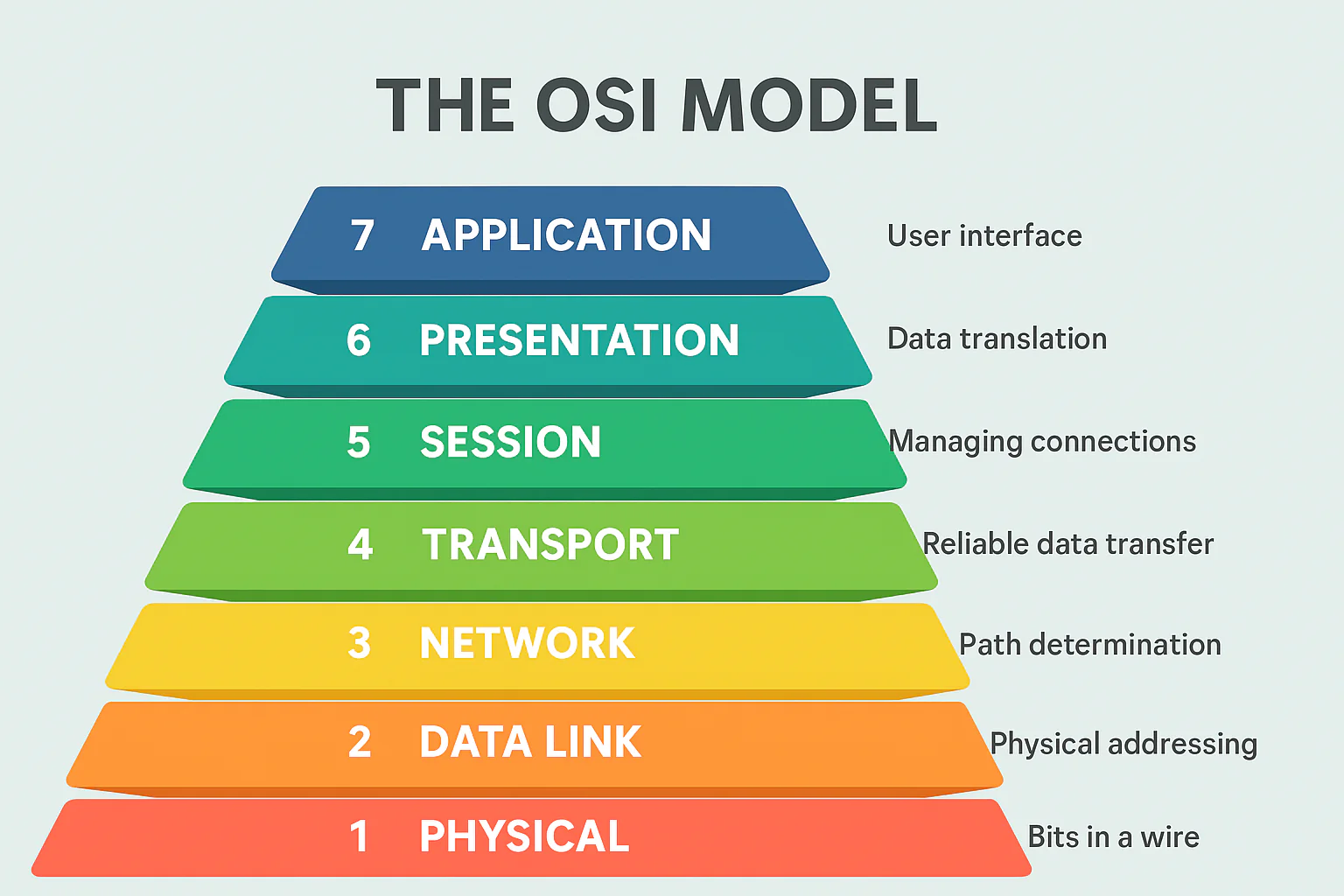 THE OSI MODEL

7 APPLICATION
User interface

6 PRESENTATION
Data translation

5 SESSION
Managing connections

4 TRANSPORT
Reliable data transfer

3 NETWORK
Path determination

2 DATA LINK
Physical addressing

1 PHYSICAL
Bits in a wire